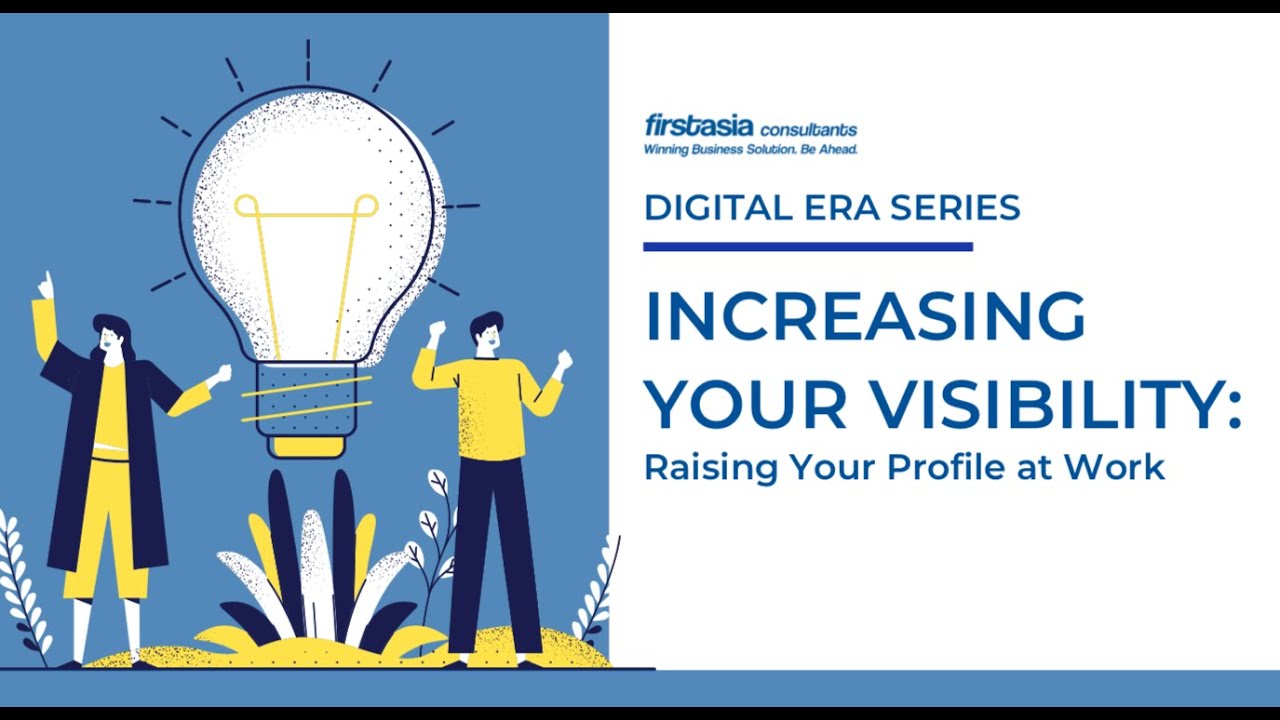 firstasia consultants
Winning Business Solution. Be Ahead.

DIGITAL ERA SERIES

INCREASING YOUR VISIBILITY:
Raising Your Profile at Work